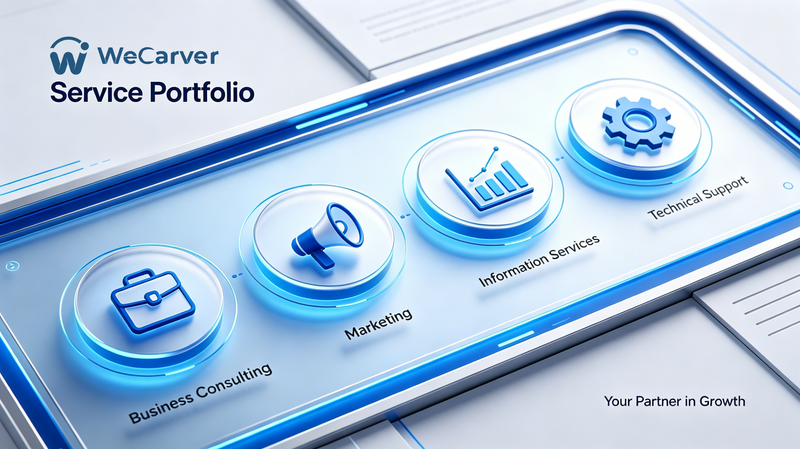 WeCarver
Service Portfolio

Business Consulting

Marketing

Information Services

Technical Support

Your Partner in Growth